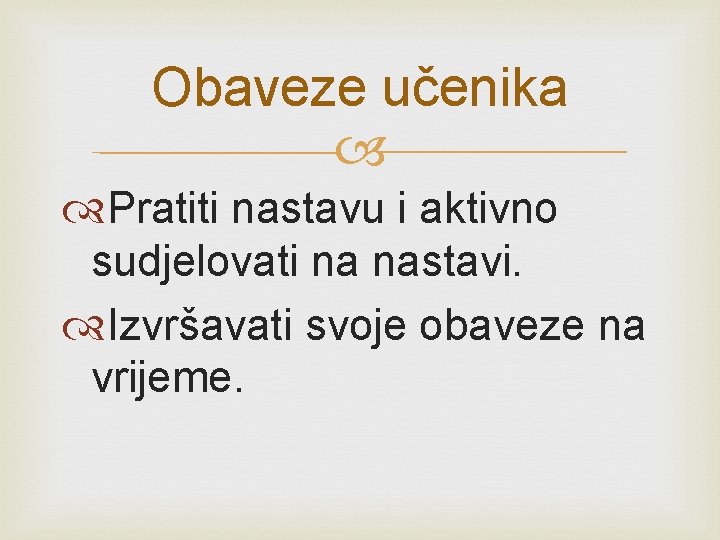 Obaveze učenika

Pratiti nastavu i aktivno sudjelovati na nastavi.

Izvršavati svoje obaveze na vrijeme.